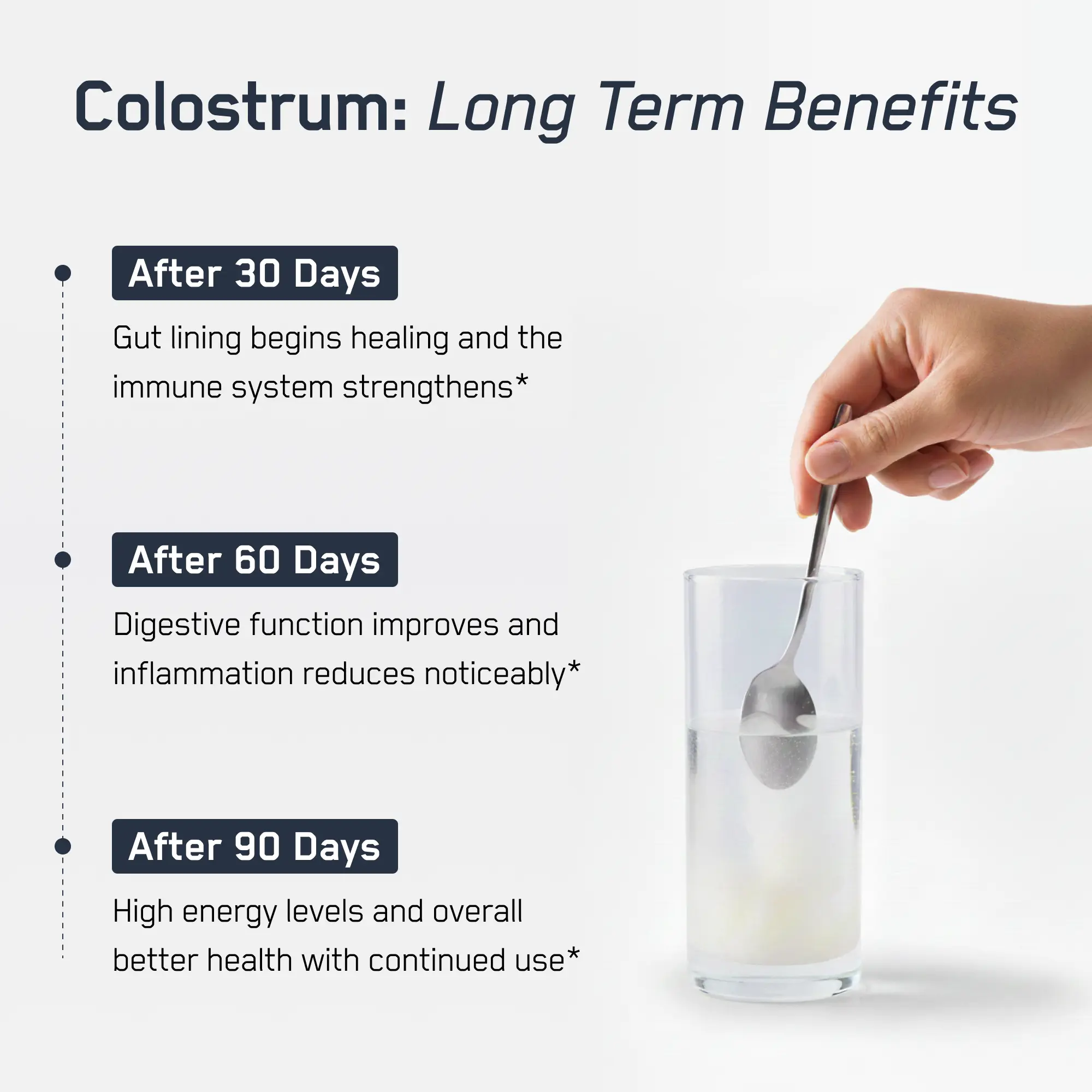 Colostrum: Long Term Benefits

After 30 Days

Gut lining begins healing and the immune system strengthens*

After 60 Days

Digestive function improves and inflammation reduces noticeably*

After 90 Days

High energy levels and overall better health with continued use*